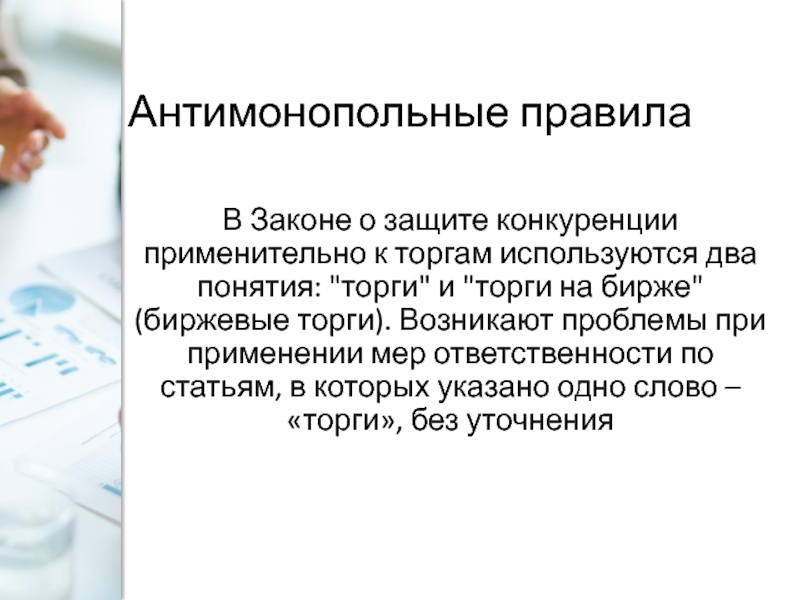 Антимонопольные правила

В Законе о защите конкуренции применительно к торгам используются два понятия: "торги" и "торги на бирже" (биржевые торги). Возникают проблемы при применении мер ответственности по статьям, в которых указано одно слово – «торги», без уточнения